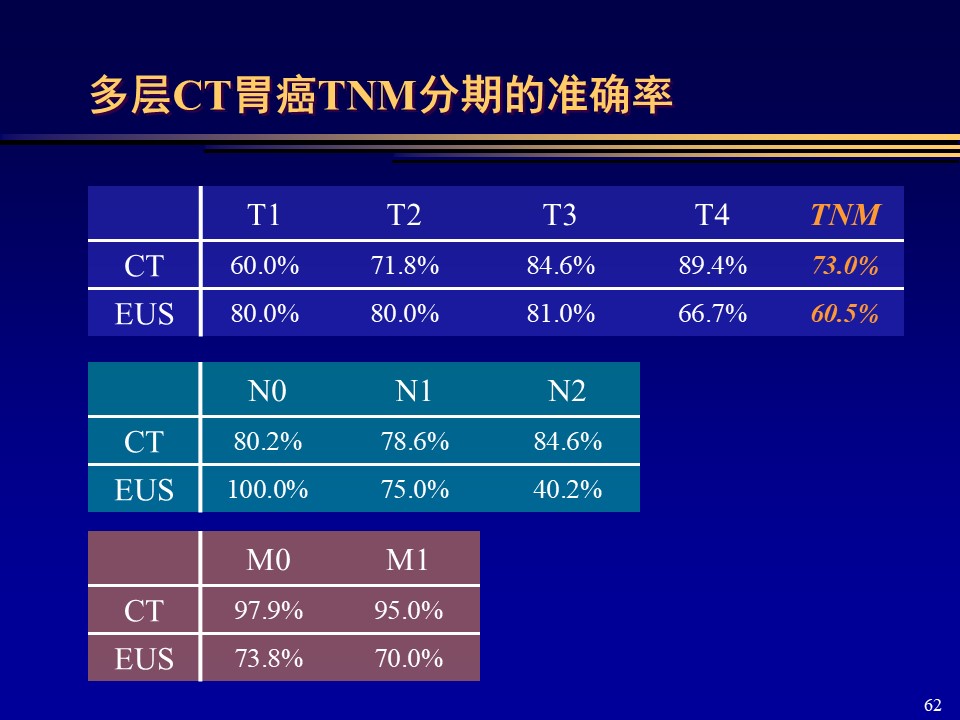 多层CT胃癌TNM分期的准确率

| | T1 | T2 | T3 | T4 | TNM |
|---|---|---|---|---|---|
| CT | 60.0% | 71.8% | 84.6% | 89.4% | 73.0% |
| EUS | 80.0% | 80.0% | 81.0% | 66.7% | 60.5% |

| | N0 | N1 | N2 |
|---|---|---|---|
| CT | 80.2% | 78.6% | 84.6% |
| EUS | 100.0% | 75.0% | 40.2% |

| | M0 | M1 |
|---|---|---|
| CT | 97.9% | 95.0% |
| EUS | 73.8% | 70.0% |

62